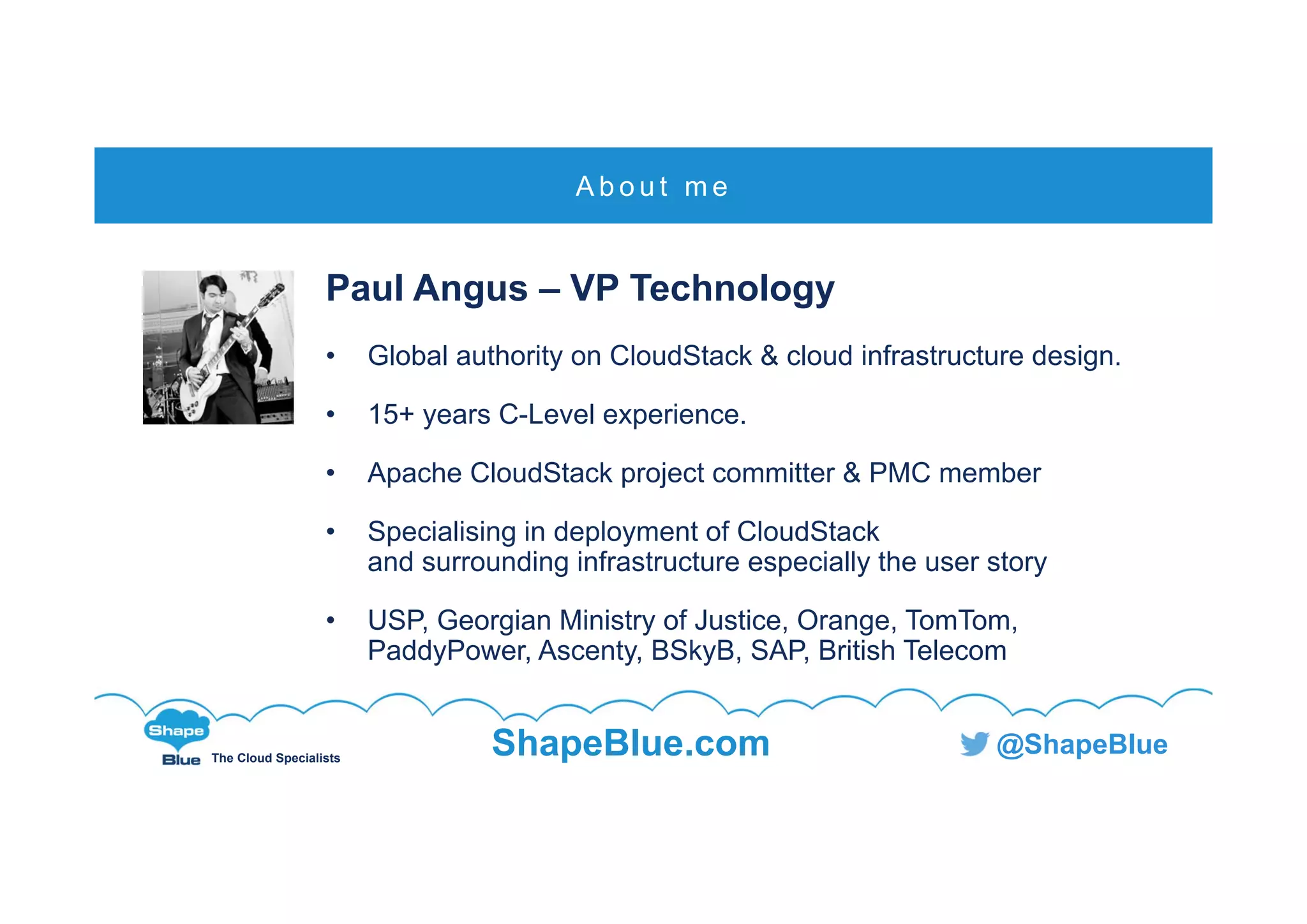 About me

Paul Angus – VP Technology

• Global authority on CloudStack & cloud infrastructure design.

• 15+ years C-Level experience.

• Apache CloudStack project committer & PMC member

• Specialising in deployment of CloudStack and surrounding infrastructure especially the user story

• USP, Georgian Ministry of Justice, Orange, TomTom, PaddyPower, Ascenty, BSkyB, SAP, British Telecom

Shape Blue The Cloud Specialists

ShapeBlue.com

@ShapeBlue